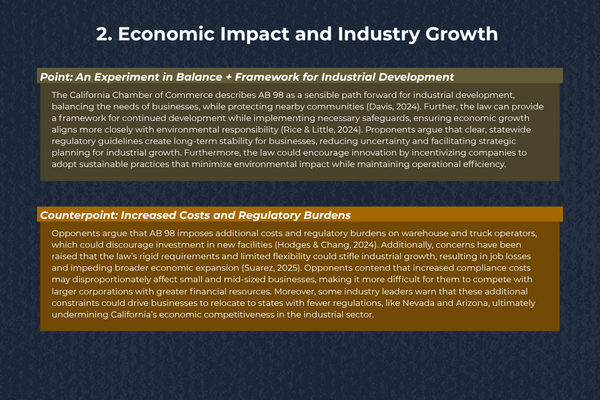 2. Economic Impact and Industry Growth

Point: An Experiment in Balance + Framework for Industrial Development

The California Chamber of Commerce describes AB 98 as a sensible path forward for industrial development, balancing the needs of businesses, while protecting nearby communities (Davis, 2024). Further, the law can provide a framework for continued development while implementing necessary safeguards, ensuring economic growth aligns more closely with environmental responsibility (Rice & Little, 2024). Proponents argue that clear, statewide regulatory guidelines create long-term stability for businesses, reducing uncertainty and facilitating strategic planning for industrial growth. Furthermore, the law could encourage innovation by incentivizing companies to adopt sustainable practices that minimize environmental impact while maintaining operational efficiency.

Counterpoint: Increased Costs and Regulatory Burdens

Opponents argue that AB 98 imposes additional costs and regulatory burdens on warehouse and truck operators, which could discourage investment in new facilities (Hodges & Chang, 2024). Additionally, concerns have been raised that the law's rigid requirements and limited flexibility could stifle industrial growth, resulting in job losses and impeding broader economic expansion (Suarez, 2025). Opponents contend that increased compliance costs may disproportionately affect small and mid-sized businesses, making it more difficult for them to compete with larger corporations with greater financial resources. Moreover, some industry leaders warn that these additional constraints could drive businesses to relocate to states with fewer regulations, like Nevada and Arizona, ultimately undermining California's economic competitiveness in the industrial sector.